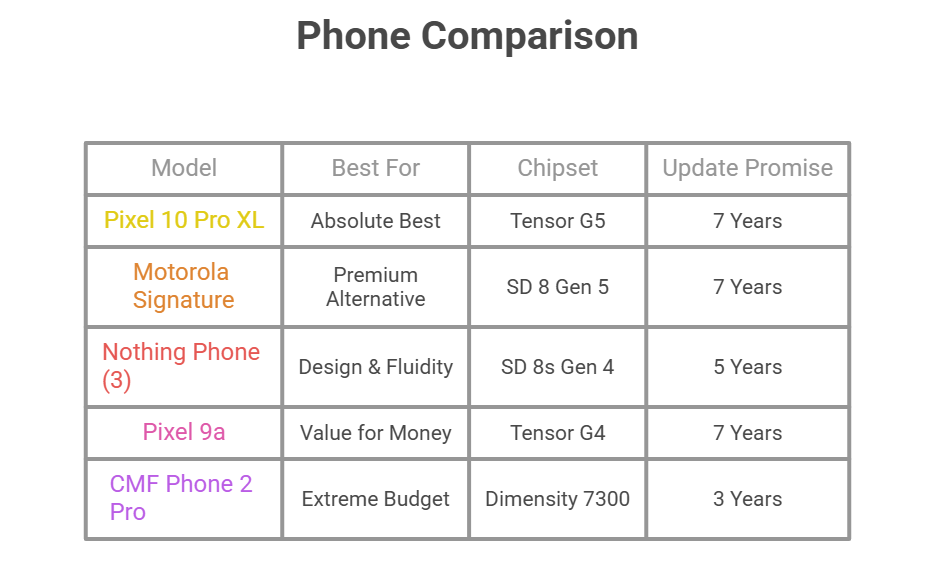 Phone Comparison

| Model | Best For | Chipset | Update Promise |
|---|---|---|---|
| Pixel 10 Pro XL | Absolute Best | Tensor G5 | 7 Years |
| Motorola Signature | Premium Alternative | SD 8 Gen 5 | 7 Years |
| Nothing Phone (3) | Design & Fluidity | SD 8s Gen 4 | 5 Years |
| Pixel 9a | Value for Money | Tensor G4 | 7 Years |
| CMF Phone 2 Pro | Extreme Budget | Dimensity 7300 | 3 Years |